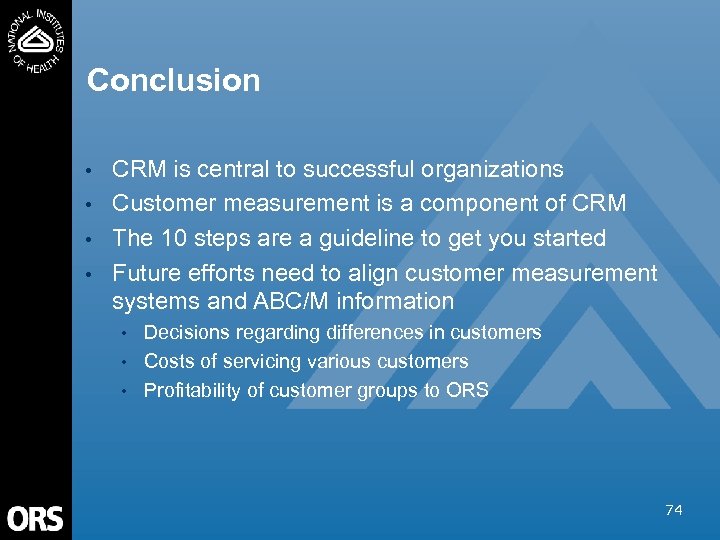 NATIONAL INSTITUTES OF HEALTH

Conclusion

• CRM is central to successful organizations
• Customer measurement is a component of CRM
• The 10 steps are a guideline to get you started
• Future efforts need to align customer measurement systems and ABC/M information
  • Decisions regarding differences in customers
  • Costs of servicing various customers
  • Profitability of customer groups to ORS

ORS

74